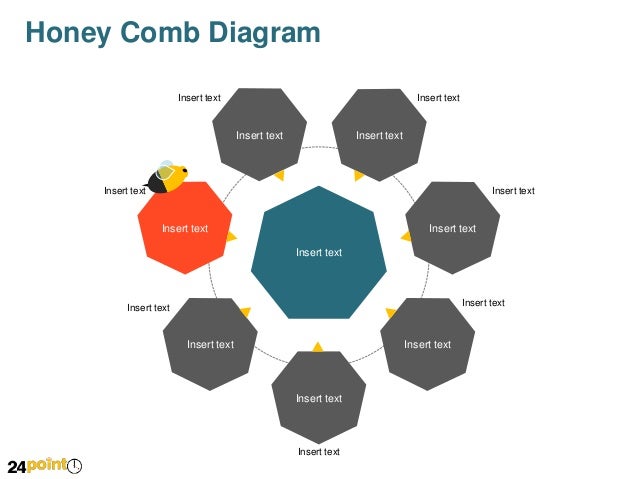 Honey Comb Diagram

Insert text

Insert text

Insert text

Insert text

Insert text

Insert text

Insert text

Insert text

Insert text

Insert text

Insert text

Insert text

Insert text

Insert text

Insert text

24point0